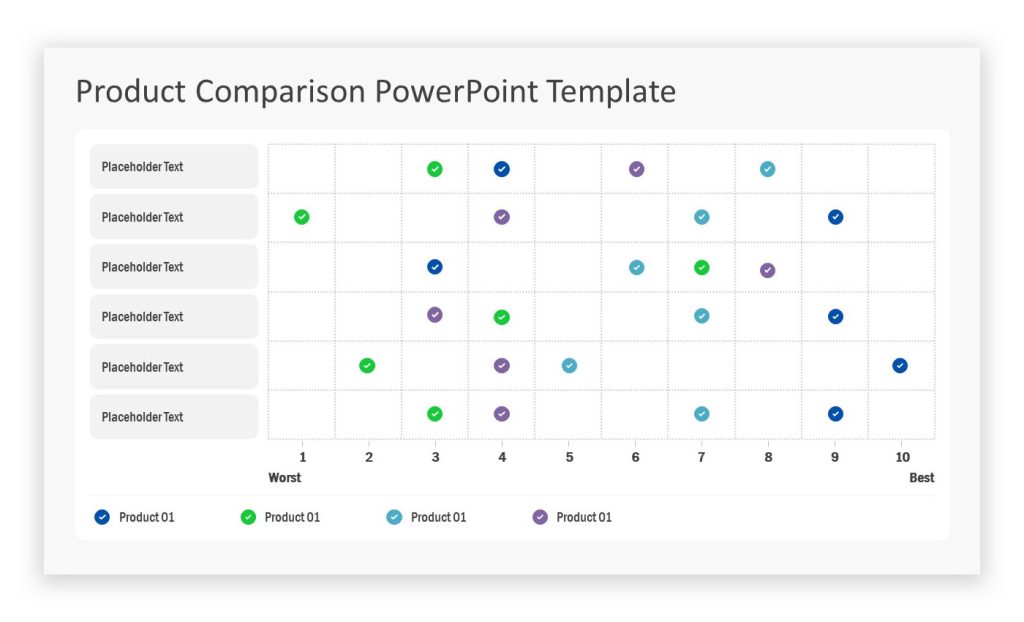 Product Comparison PowerPoint Template

Placeholder Text
Placeholder Text
Placeholder Text
Placeholder Text
Placeholder Text
Placeholder Text

1 2 3 4 5 6 7 8 9 10

Worst

Best

Product 01
Product 01
Product 01
Product 01